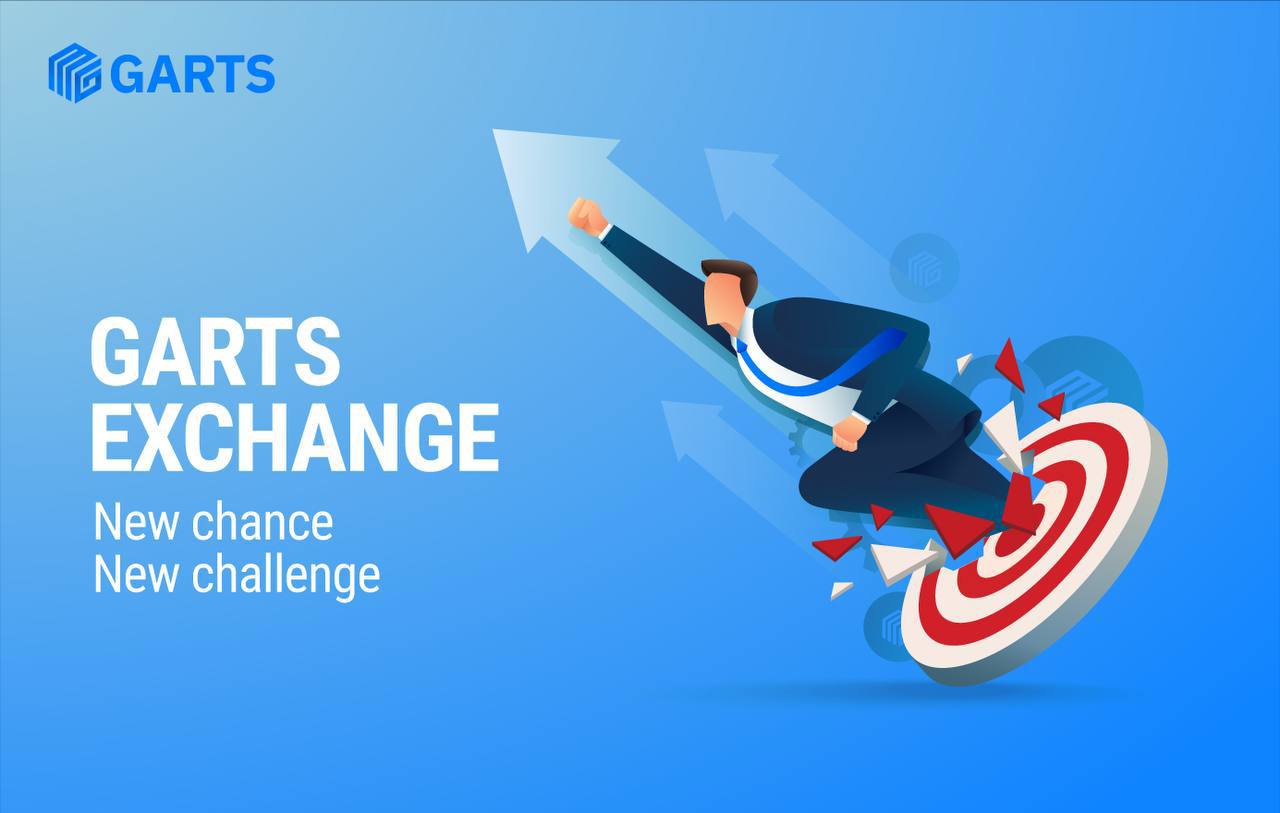 GARTS

GARTS EXCHANGE

New chance
New challenge